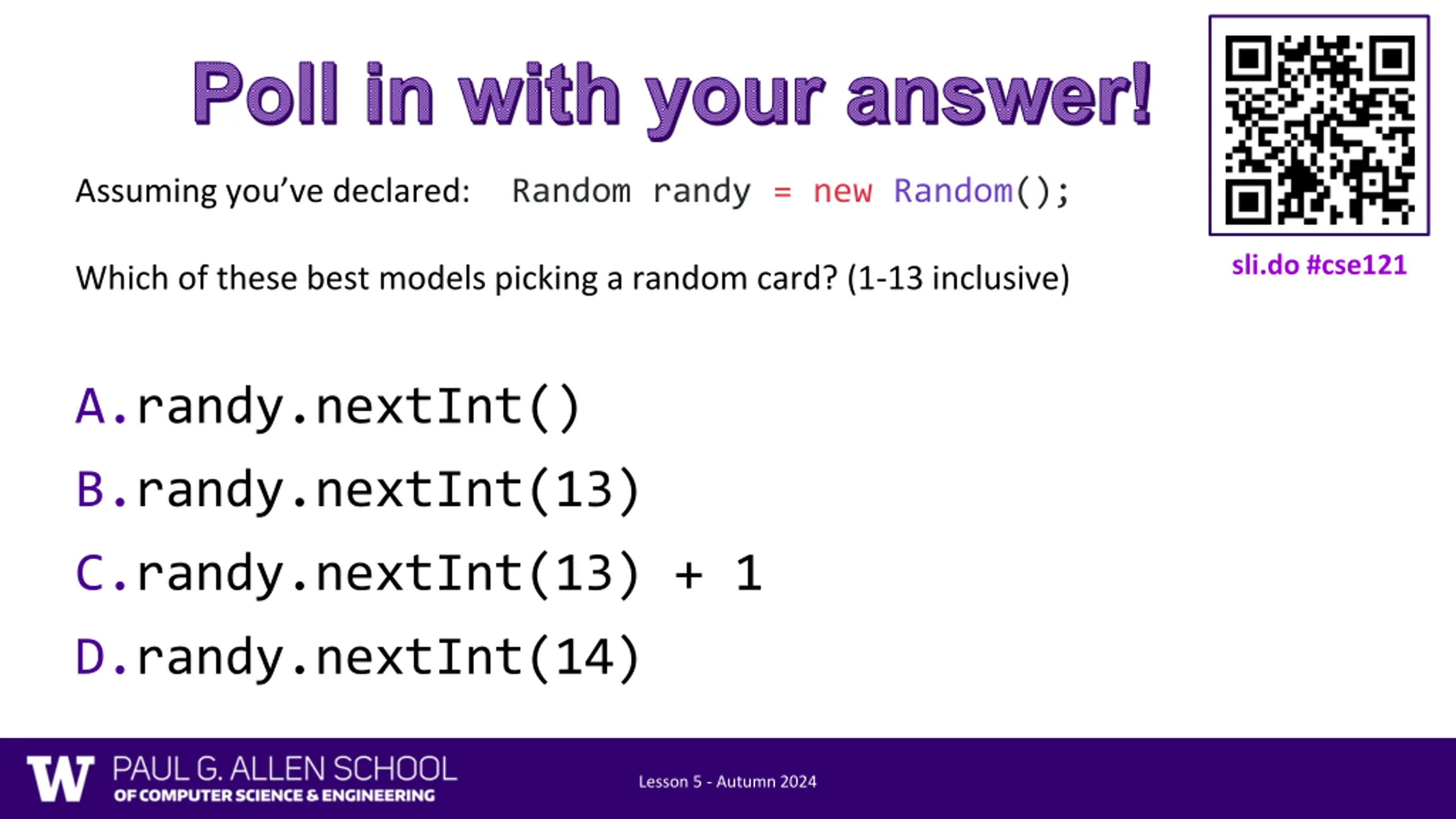 Poll in with your answer!

sli.do #cse121

Assuming you've declared: Random randy = new Random();

Which of these best models picking a random card? (1-13 inclusive)

A. randy.nextInt()

B. randy.nextInt(13)

C. randy.nextInt(13) + 1

D. randy.nextInt(14)

W PAUL G. ALLEN SCHOOL OF COMPUTER SCIENCE & ENGINEERING

Lesson 5 - Autumn 2024